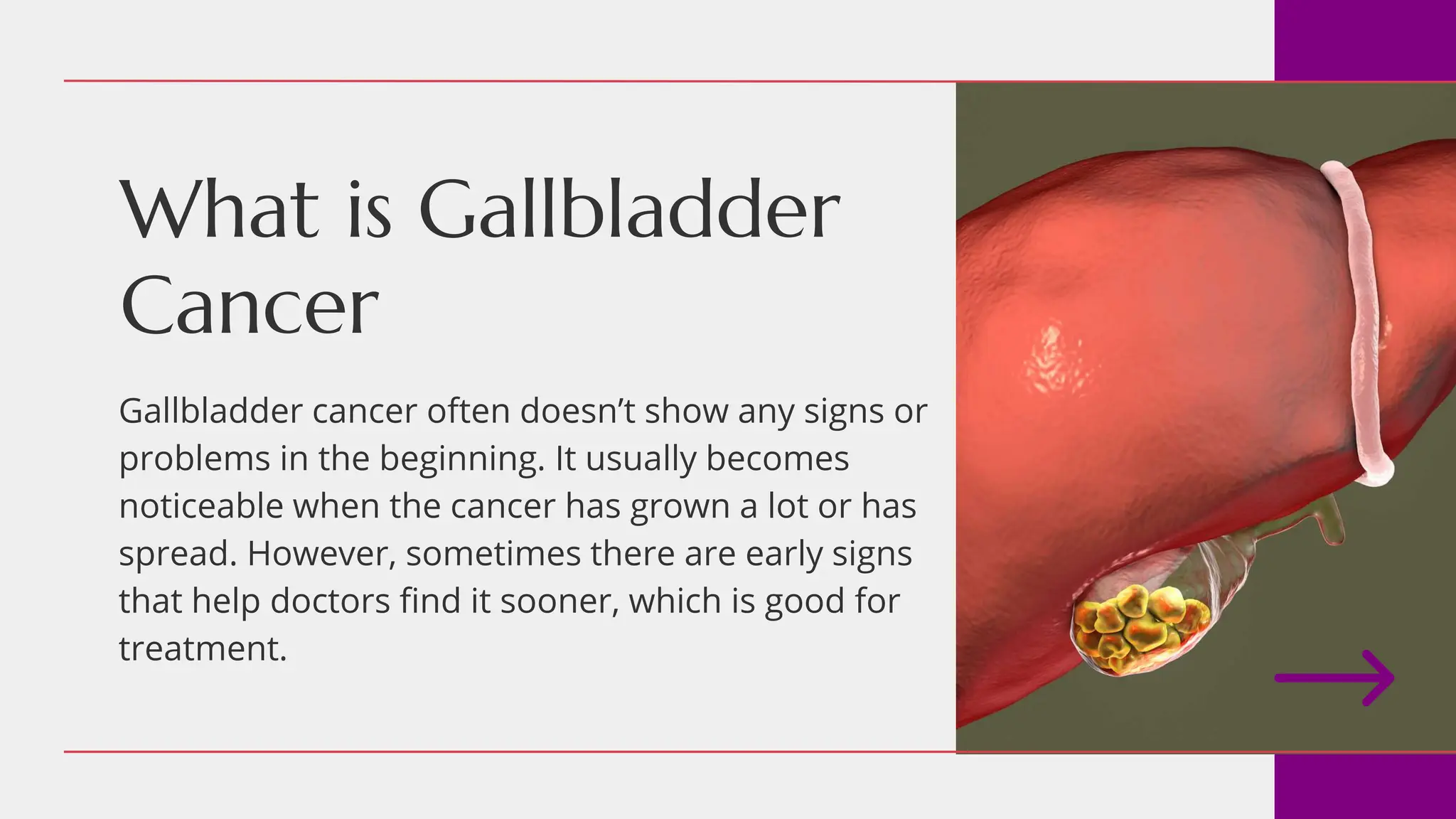 What is Gallbladder Cancer

Gallbladder cancer often doesn’t show any signs or problems in the beginning. It usually becomes noticeable when the cancer has grown a lot or has spread. However, sometimes there are early signs that help doctors find it sooner, which is good for treatment.